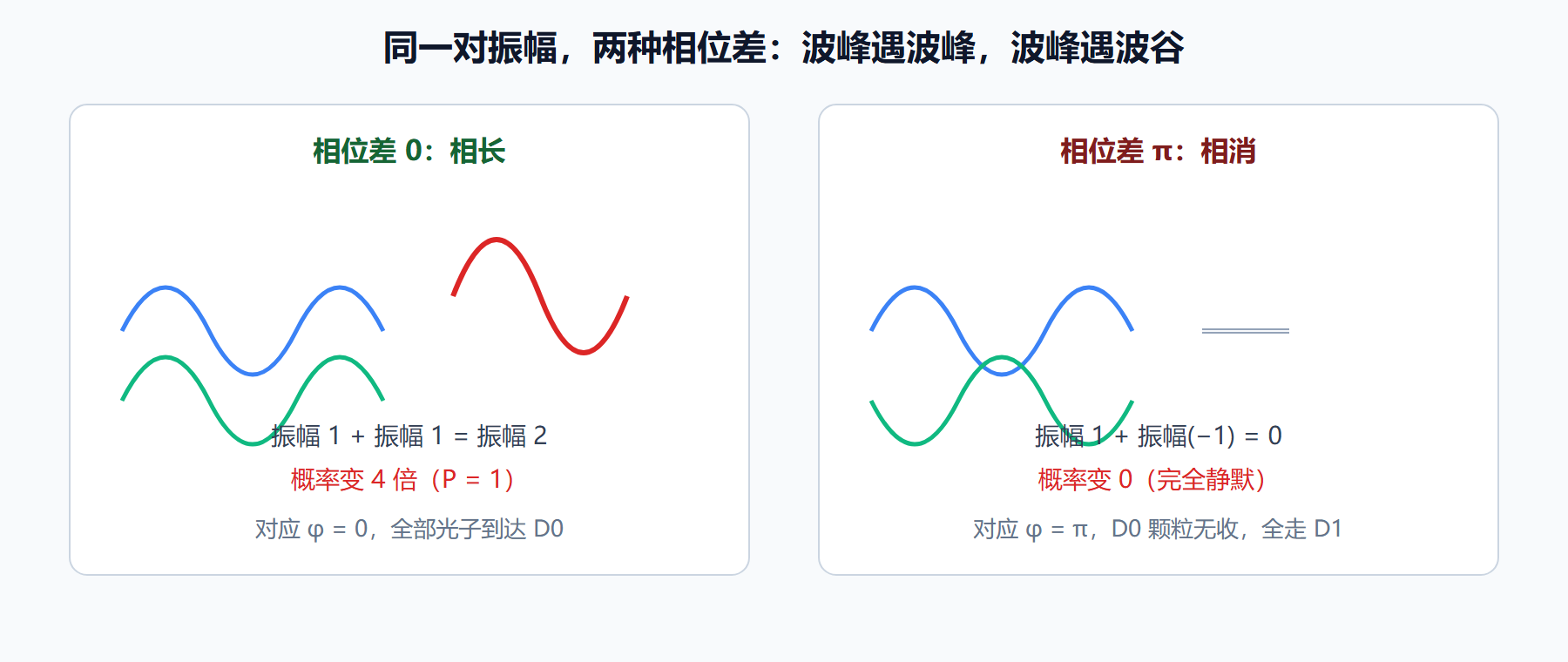 同一对振幅，两种相位差：波峰遇波峰，波峰遇波谷

相位差 0：相长

振幅 1 + 振幅 1 = 振幅 2

概率变 4 倍（P = 1）

对应 φ = 0，全部光子到达 D0

相位差 π：相消

振幅 1 + 振幅(−1) = 0

概率变 0（完全静默）

对应 φ = π，D0 颗粒无收，全走 D1